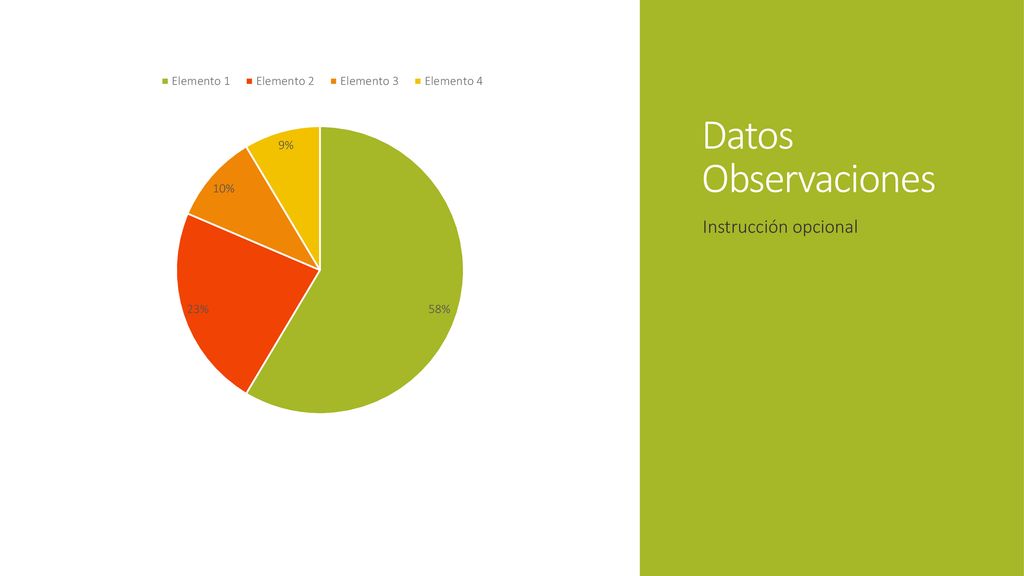 Elemento 1 Elemento 2 Elemento 3 Elemento 4

9%

10%

23%

58%

Datos Observaciones

Instrucción opcional